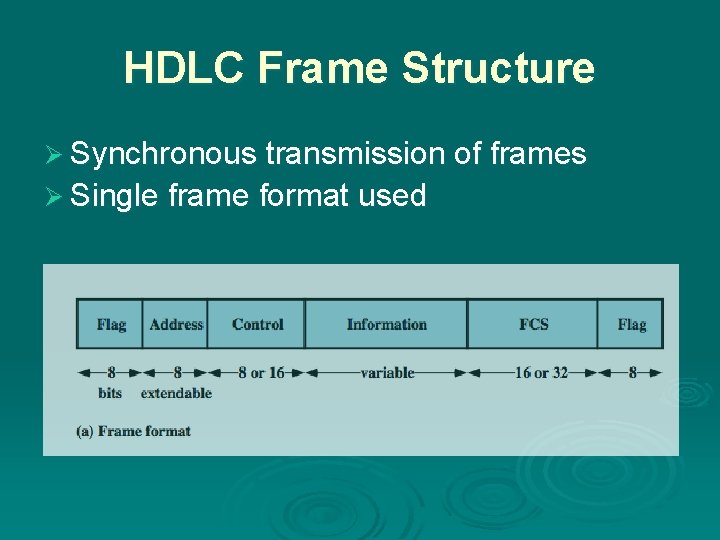 HDLC Frame Structure

➢ Synchronous transmission of frames
➢ Single frame format used

| Flag | Address | Control | Information | FCS | Flag |
|---|---|---|---|---|---|
| 8 bits | 8 extendable | 8 or 16 | variable | 16 or 32 | 8 |

(a) Frame format